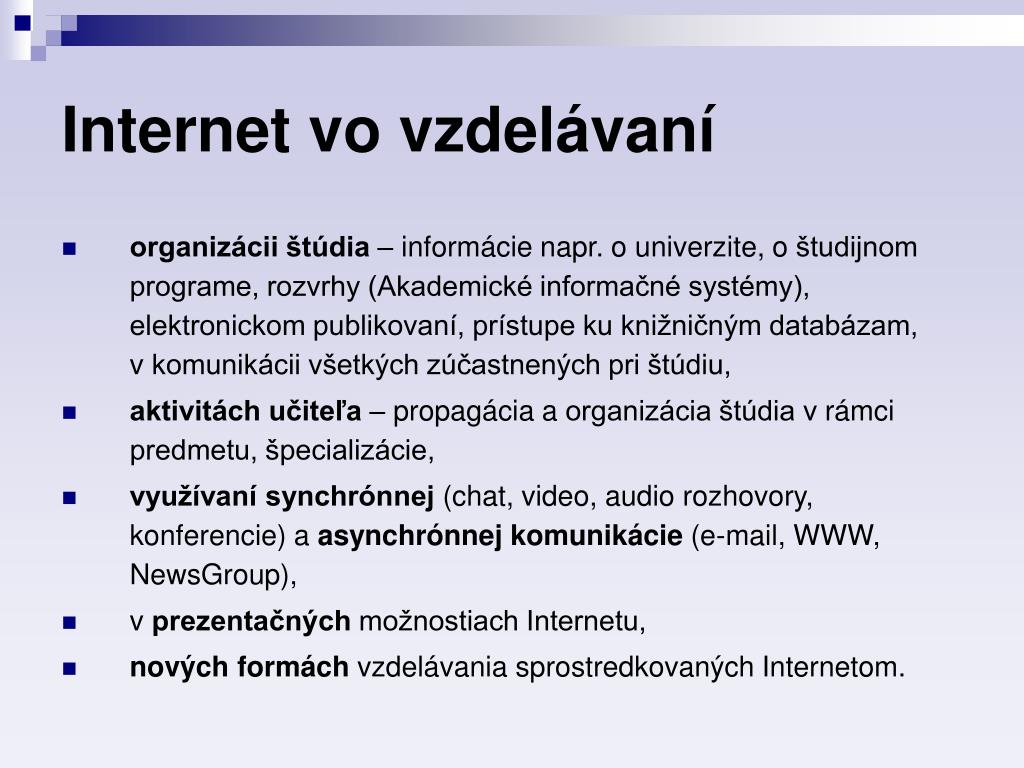 Internet vo vzdelávaní

organizácii štúdia – informácie napr. o univerzite, o študijnom programe, rozvrhy (Akademické informačné systémy), elektronickom publikovaní, prístupe ku knižničným databázam, v komunikácii všetkých zúčastnených pri štúdiu,

aktivitách učiteľa – propagácia a organizácia štúdia v rámci predmetu, špecializácie,

využívaní synchrónnej (chat, video, audio rozhovory, konferencie) a asynchrónnej komunikácie (e-mail, WWW, NewsGroup),

v prezentačných možnostiach Internetu,

nových formách vzdelávania sprostredkovaných Internetom.